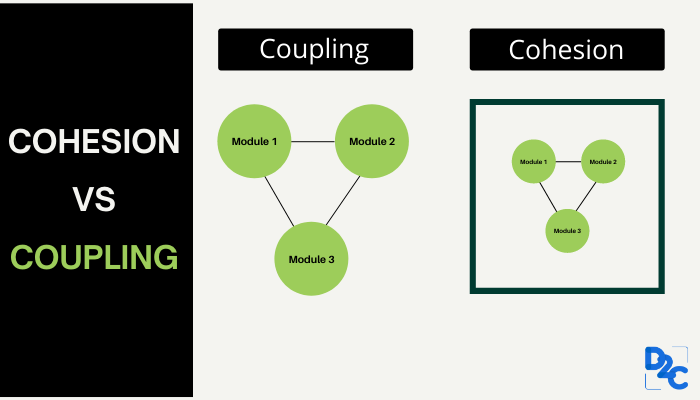 COHESION
VS
COUPLING

Coupling

Module 1
Module 2
Module 3

Cohesion

Module 1
Module 2
Module 3

D2C